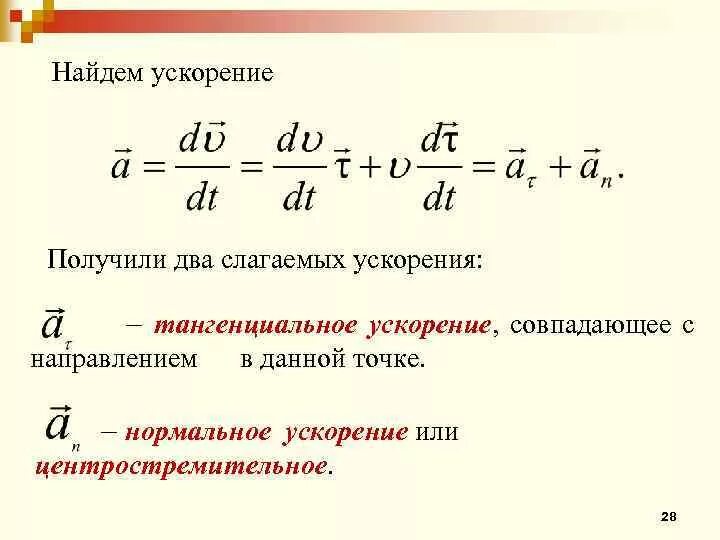 Найдем ускорение

$\vec{a} = \frac{d\vec{\upsilon}}{dt} = \frac{d\upsilon}{dt}\vec{\tau} + \upsilon\frac{d\vec{\tau}}{dt} = \vec{a}_{\tau} + \vec{a}_{n}.$

Получили два слагаемых ускорения:

$\vec{a}_{\tau}$ – тангенциальное ускорение, совпадающее с направлением в данной точке.

$\vec{a}_{n}$ – нормальное ускорение или центростремительное.

28